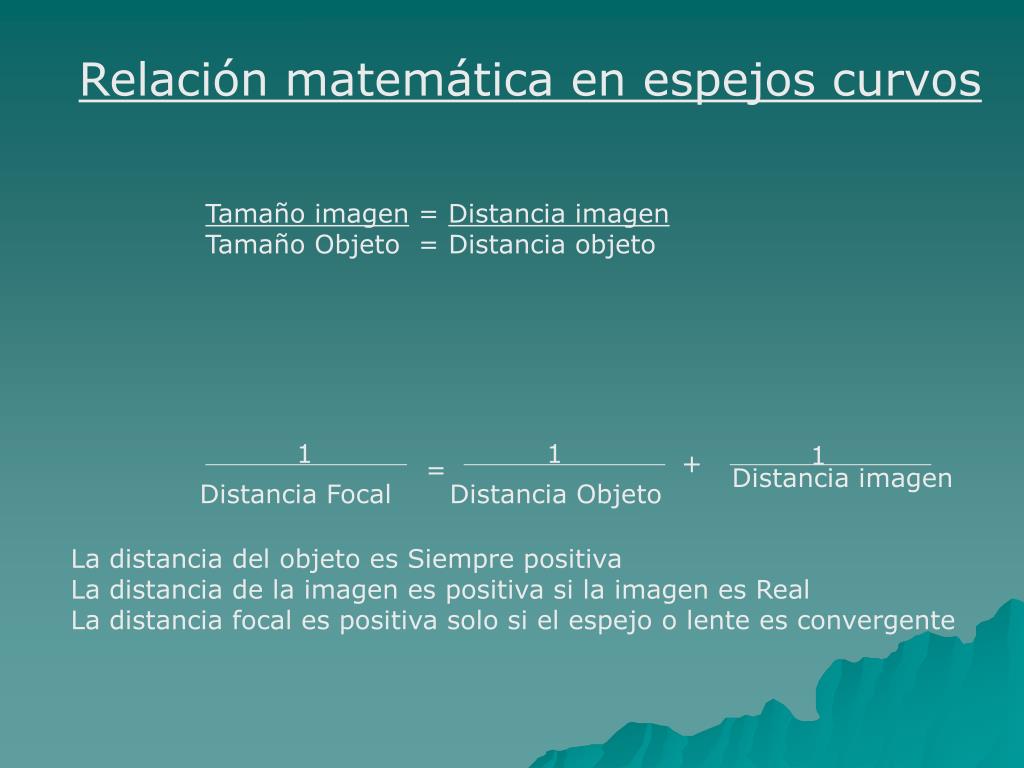 Relación matemática en espejos curvos

$\frac{\text{Tamaño imagen}}{\text{Tamaño Objeto}} = \frac{\text{Distancia imagen}}{\text{Distancia objeto}}$

$\frac{1}{\text{Distancia Focal}} = \frac{1}{\text{Distancia Objeto}} + \frac{1}{\text{Distancia imagen}}$

La distancia del objeto es Siempre positiva
La distancia de la imagen es positiva si la imagen es Real
La distancia focal es positiva solo si el espejo o lente es convergente